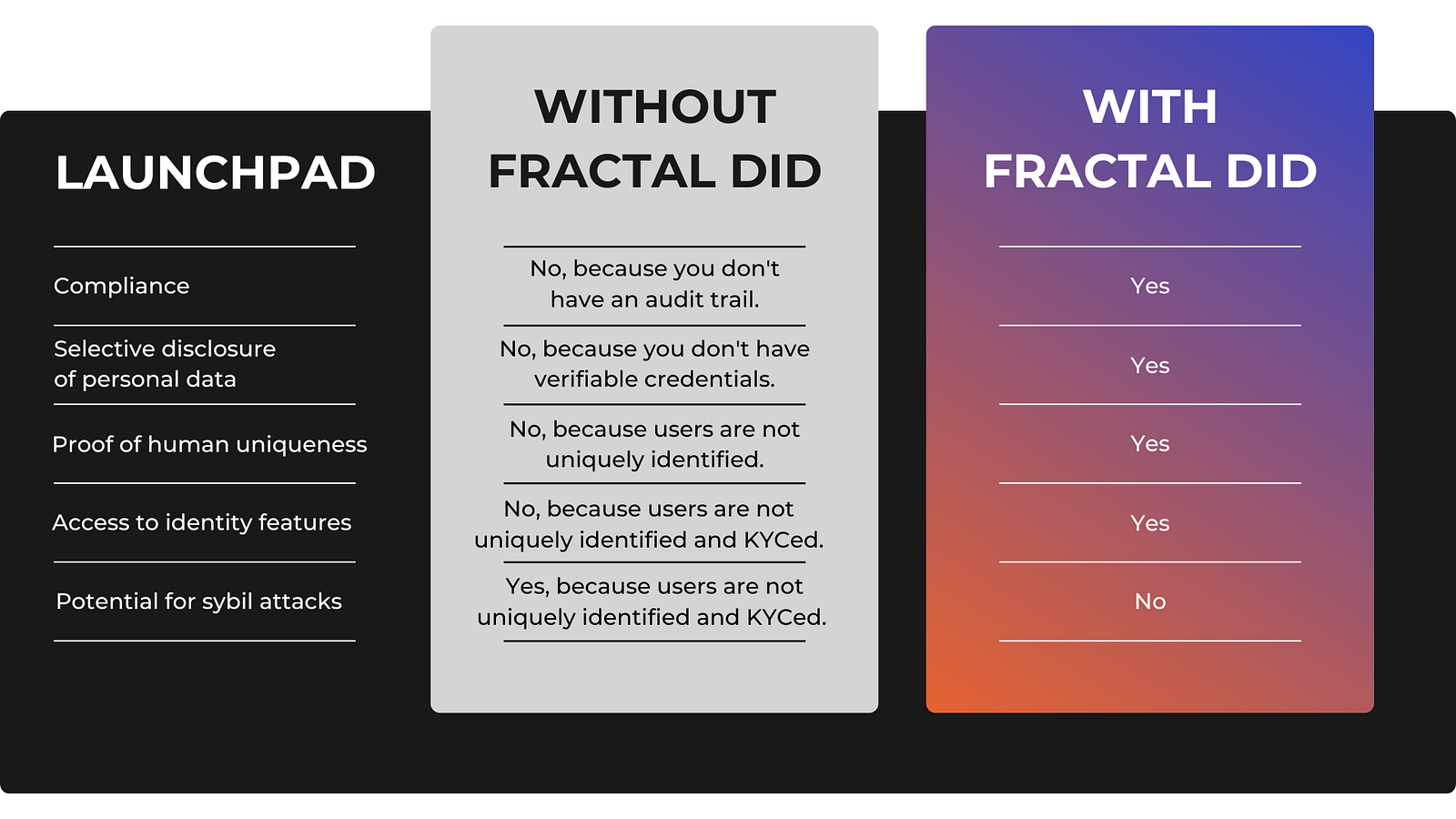 | LAUNCHPAD | WITHOUT FRACTAL DID | WITH FRACTAL DID |
|---|---|---|
| Compliance | No, because you don't have an audit trail. | Yes |
| Selective disclosure of personal data | No, because you don't have verifiable credentials. | Yes |
| Proof of human uniqueness | No, because users are not uniquely identified. | Yes |
| Access to identity features | No, because users are not uniquely identified and KYCed. | Yes |
| Potential for sybil attacks | Yes, because users are not uniquely identified and KYCed. | No |